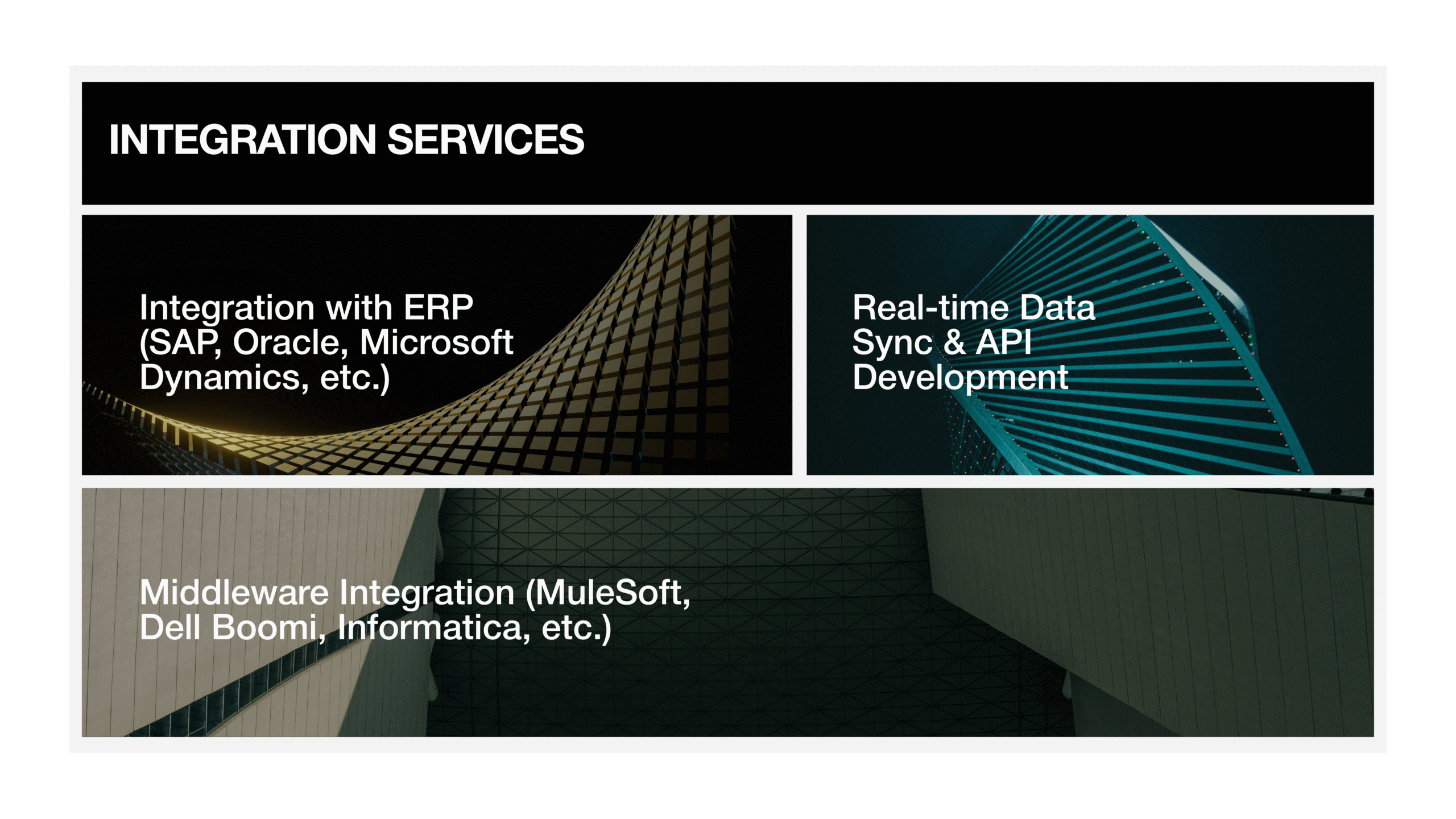 INTEGRATION SERVICES

Integration with ERP (SAP, Oracle, Microsoft Dynamics, etc.)

Real-time Data Sync & API Development

Middleware Integration (MuleSoft, Dell Boomi, Informatica, etc.)